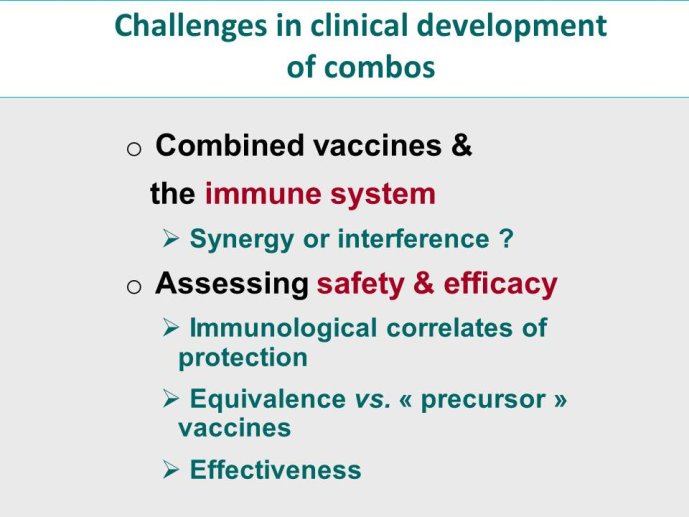 Challenges in clinical development of combos

o Combined vaccines & the immune system

➢ Synergy or interference ?

o Assessing safety & efficacy

➢ Immunological correlates of protection

➢ Equivalence vs. « precursor » vaccines

➢ Effectiveness